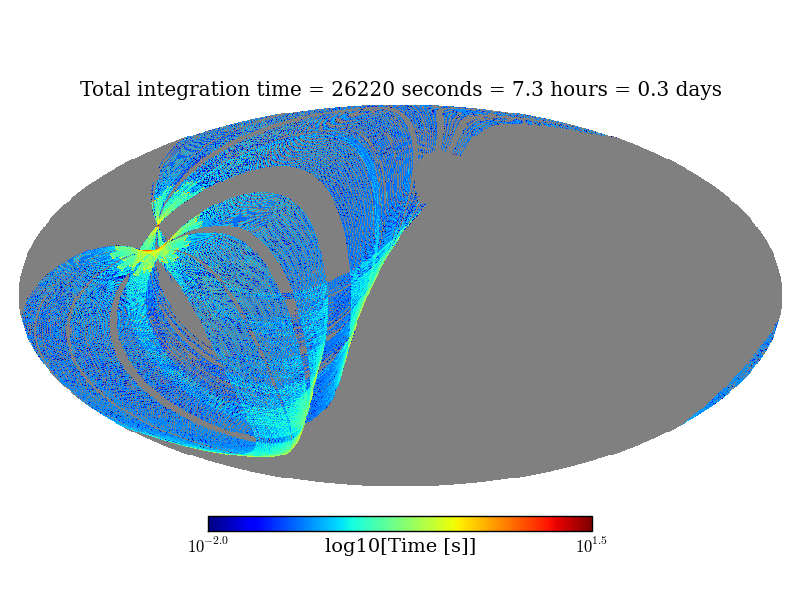 Total integration time = 26220 seconds = 7.3 hours = 0.3 days

$10^{-2.0}$ log10[Time [s]] $10^{1.5}$